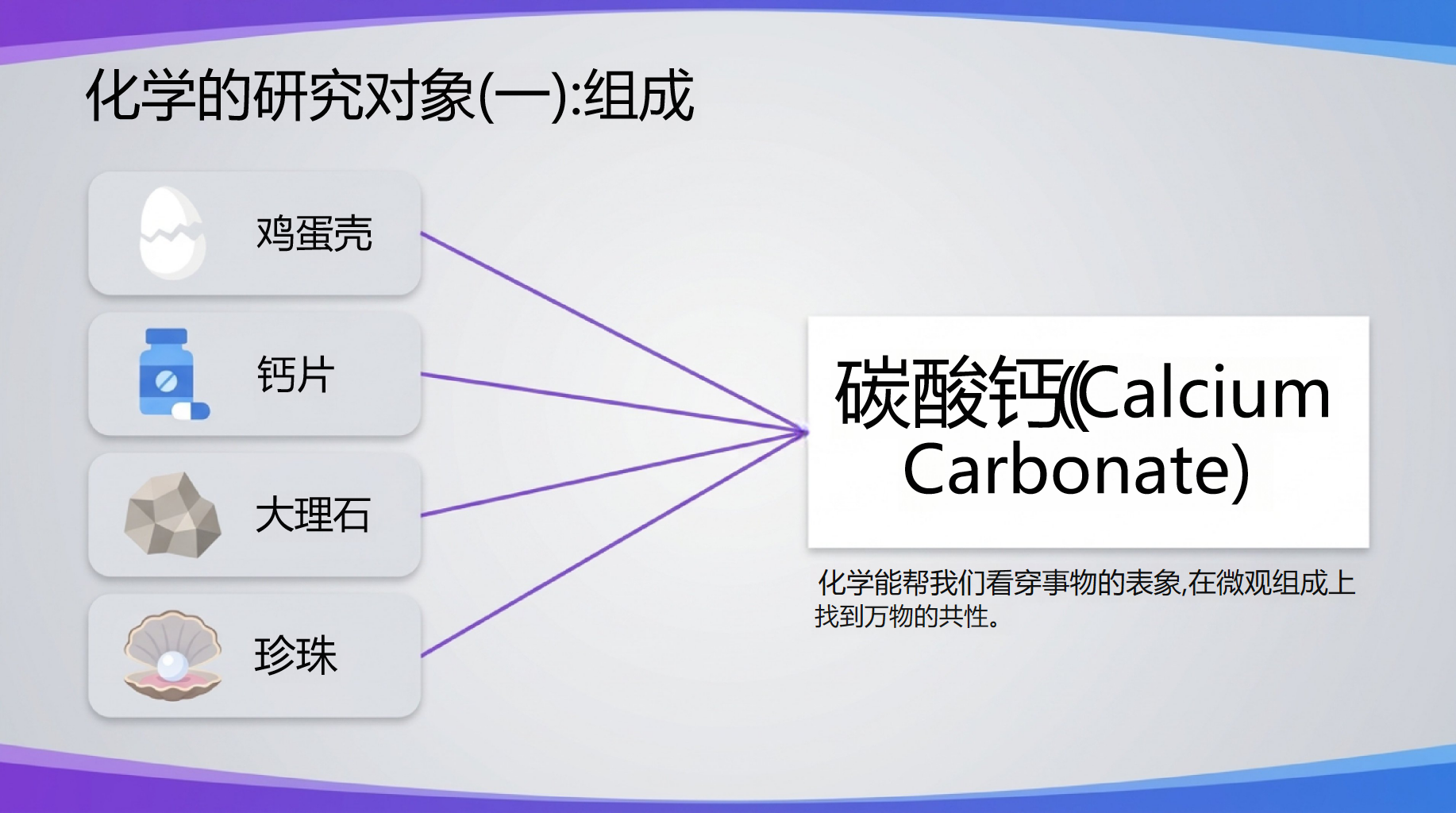 化学的研究对象(一):组成

鸡蛋壳

钙片

大理石

珍珠

碳酸钙(Calcium Carbonate)

化学能帮我们看穿事物的表象,在微观组成上找到万物的共性。